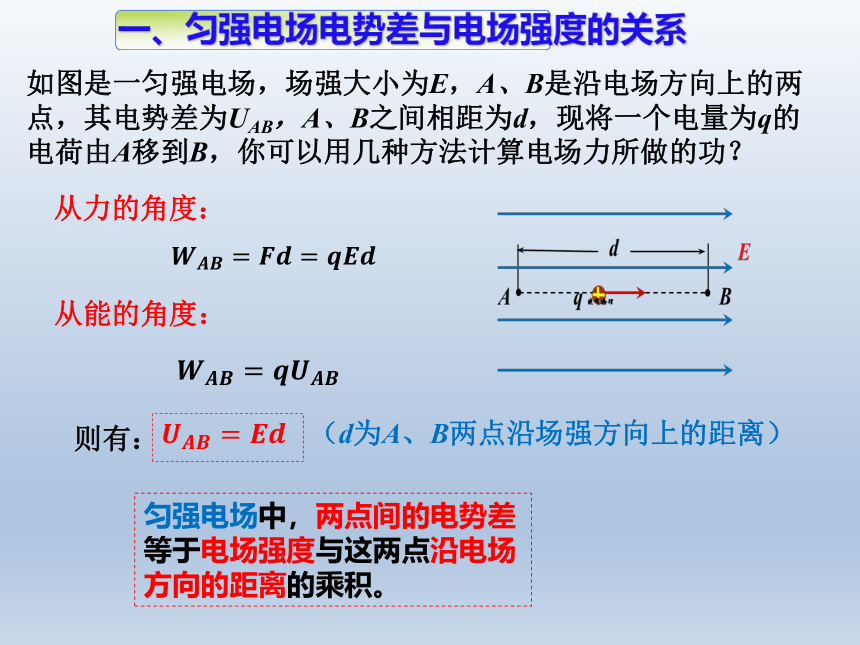 一、匀强电场电势差与电场强度的关系

如图是一匀强电场，场强大小为$E$，$A$、$B$是沿电场方向上的两点，其电势差为$U_{AB}$，$A$、$B$之间相距为$d$，现将一个电量为$q$的电荷由$A$移到$B$，你可以用几种方法计算电场力所做的功？

从力的角度：

$W_{AB} = Fd = qEd$

从能的角度：

$W_{AB} = qU_{AB}$

$d$

$E$

$A$

$q$

$B$

则有：$U_{AB} = Ed$ （$d$为$A$、$B$两点沿场强方向上的距离）

匀强电场中，两点间的电势差等于电场强度与这两点沿电场方向的距离的乘积。